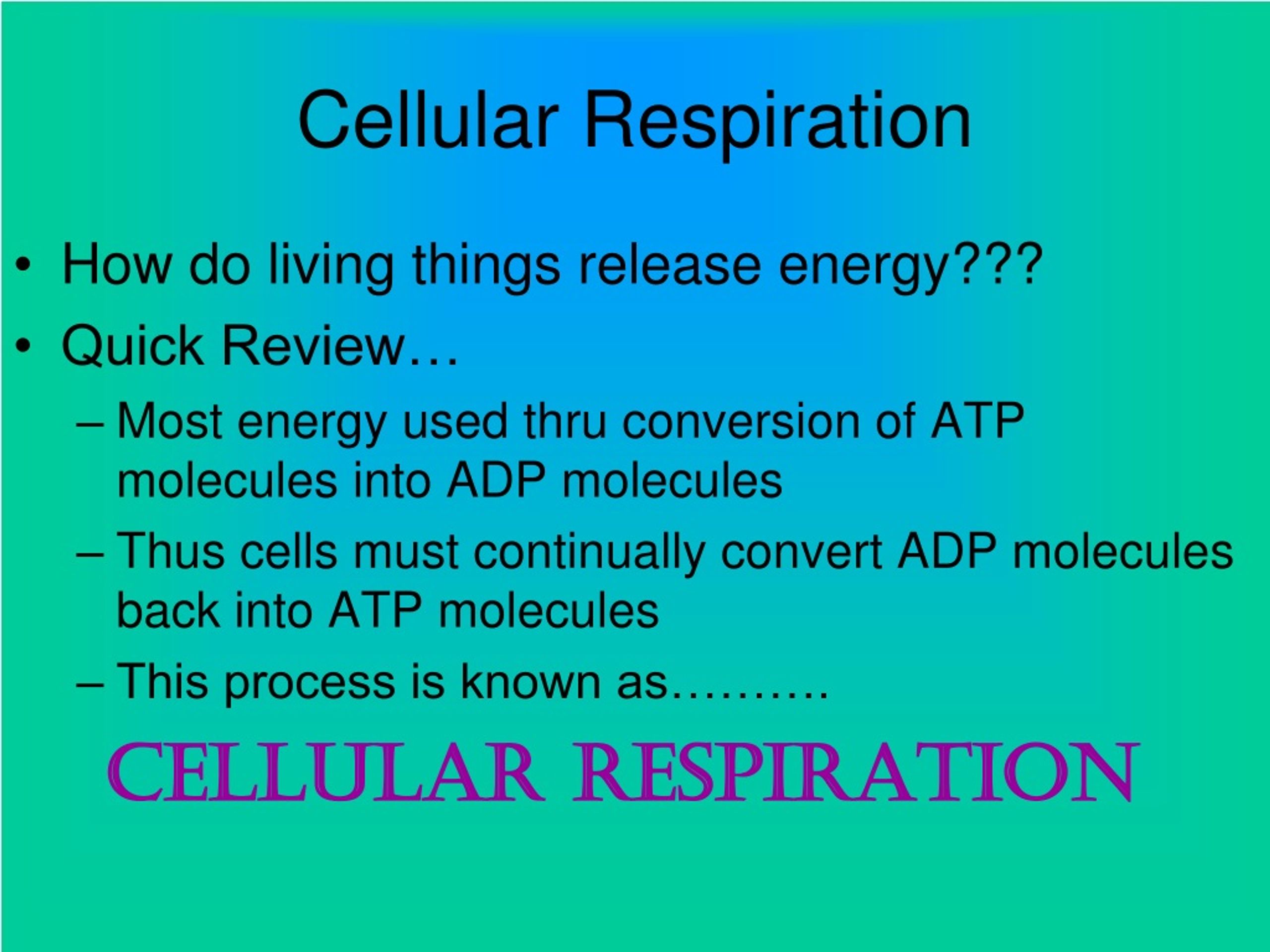 Cellular Respiration

• How do living things release energy???

• Quick Review…

– Most energy used thru conversion of ATP molecules into ADP molecules

– Thus cells must continually convert ADP molecules back into ATP molecules

– This process is known as……….

CELLULAR RESPIRATION